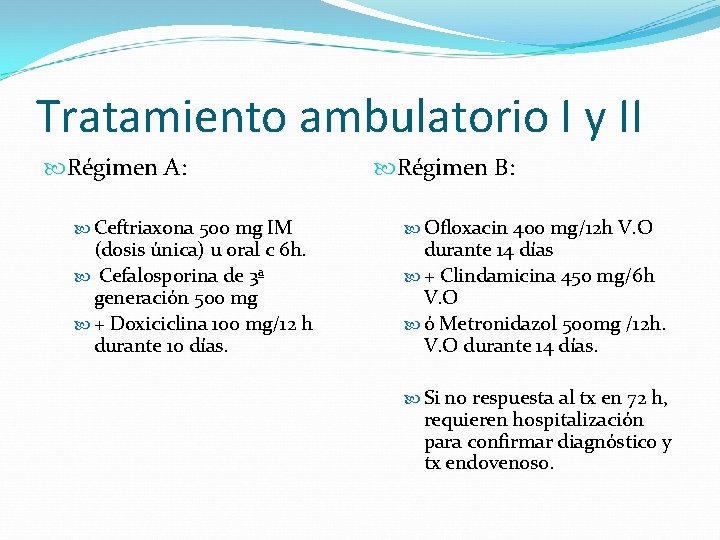 Tratamiento ambulatorio I y II

Régimen A:

Ceftriaxona 500 mg IM (dosis única) u oral c 6h.

Cefalosporina de 3ª generación 500 mg

+ Doxiciclina 100 mg/12 h durante 10 días.

Régimen B:

Ofloxacin 400 mg/12h V.O durante 14 días

+ Clindamicina 450 mg/6h V.O

ó Metronidazol 500mg /12h. V.O durante 14 días.

Si no respuesta al tx en 72 h, requieren hospitalización para confirmar diagnóstico y tx endovenoso.